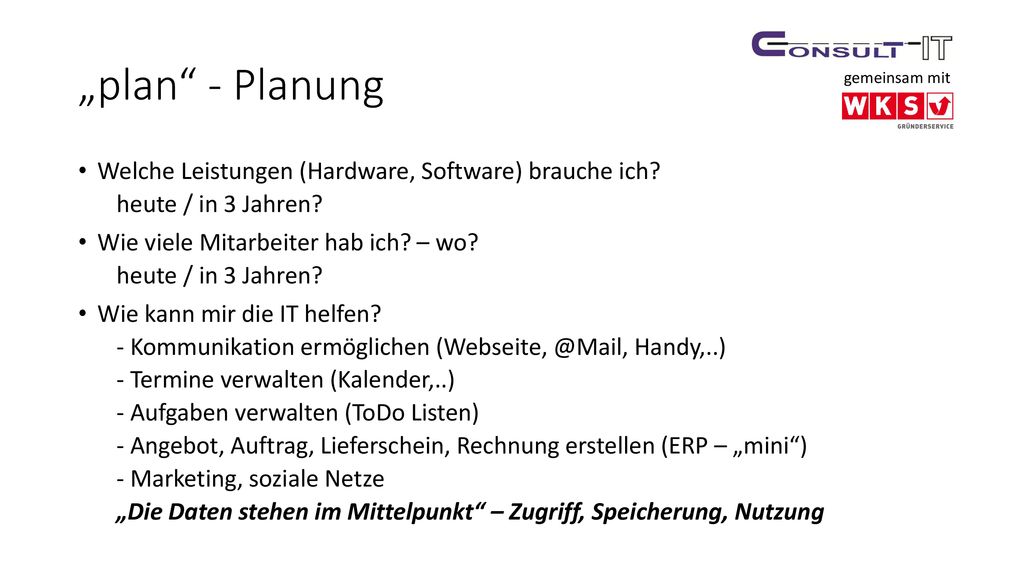 „plan“ - Planung

CONSULT-IT
gemeinsam mit
WKS
GRÜNDERSERVICE

• Welche Leistungen (Hardware, Software) brauche ich?
heute / in 3 Jahren?

• Wie viele Mitarbeiter hab ich? – wo?
heute / in 3 Jahren?

• Wie kann mir die IT helfen?
- Kommunikation ermöglichen (Webseite, @Mail, Handy,..)
- Termine verwalten (Kalender,..)
- Aufgaben verwalten (ToDo Listen)
- Angebot, Auftrag, Lieferschein, Rechnung erstellen (ERP – „mini“)
- Marketing, soziale Netze
„Die Daten stehen im Mittelpunkt“ – Zugriff, Speicherung, Nutzung